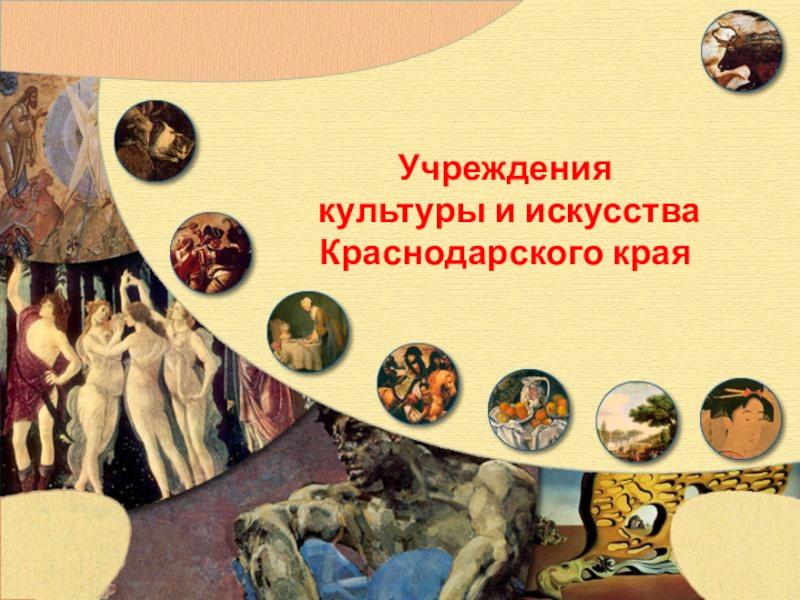 Учреждения
культуры и искусства
Краснодарского края